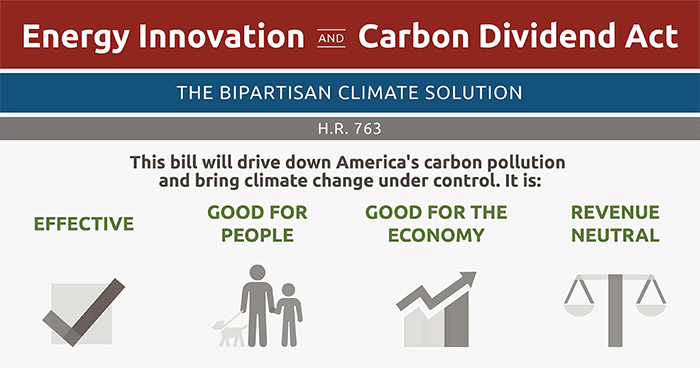 Energy Innovation AND Carbon Dividend Act

THE BIPARTISAN CLIMATE SOLUTION

H.R. 763

This bill will drive down America's carbon pollution and bring climate change under control. It is:

EFFECTIVE

GOOD FOR PEOPLE

GOOD FOR THE ECONOMY

REVENUE NEUTRAL